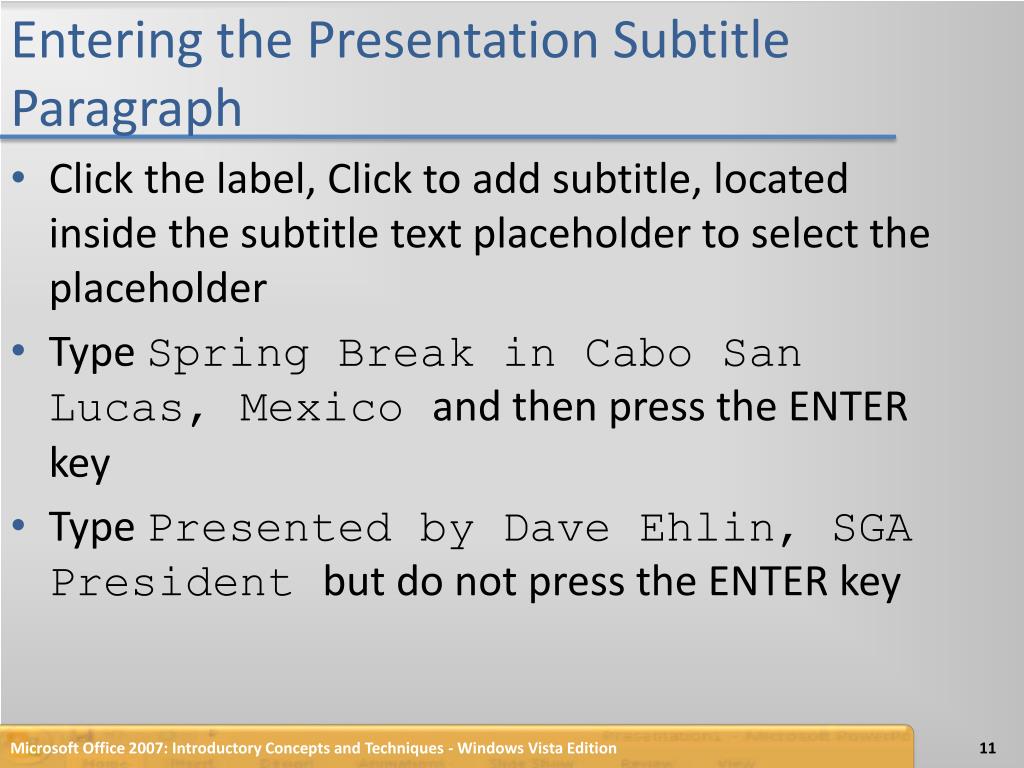 Entering the Presentation Subtitle Paragraph

• Click the label, Click to add subtitle, located inside the subtitle text placeholder to select the placeholder
• Type Spring Break in Cabo San Lucas, Mexico and then press the ENTER key
• Type Presented by Dave Ehlin, SGA President but do not press the ENTER key

Microsoft Office 2007: Introductory Concepts and Techniques - Windows Vista Edition

11